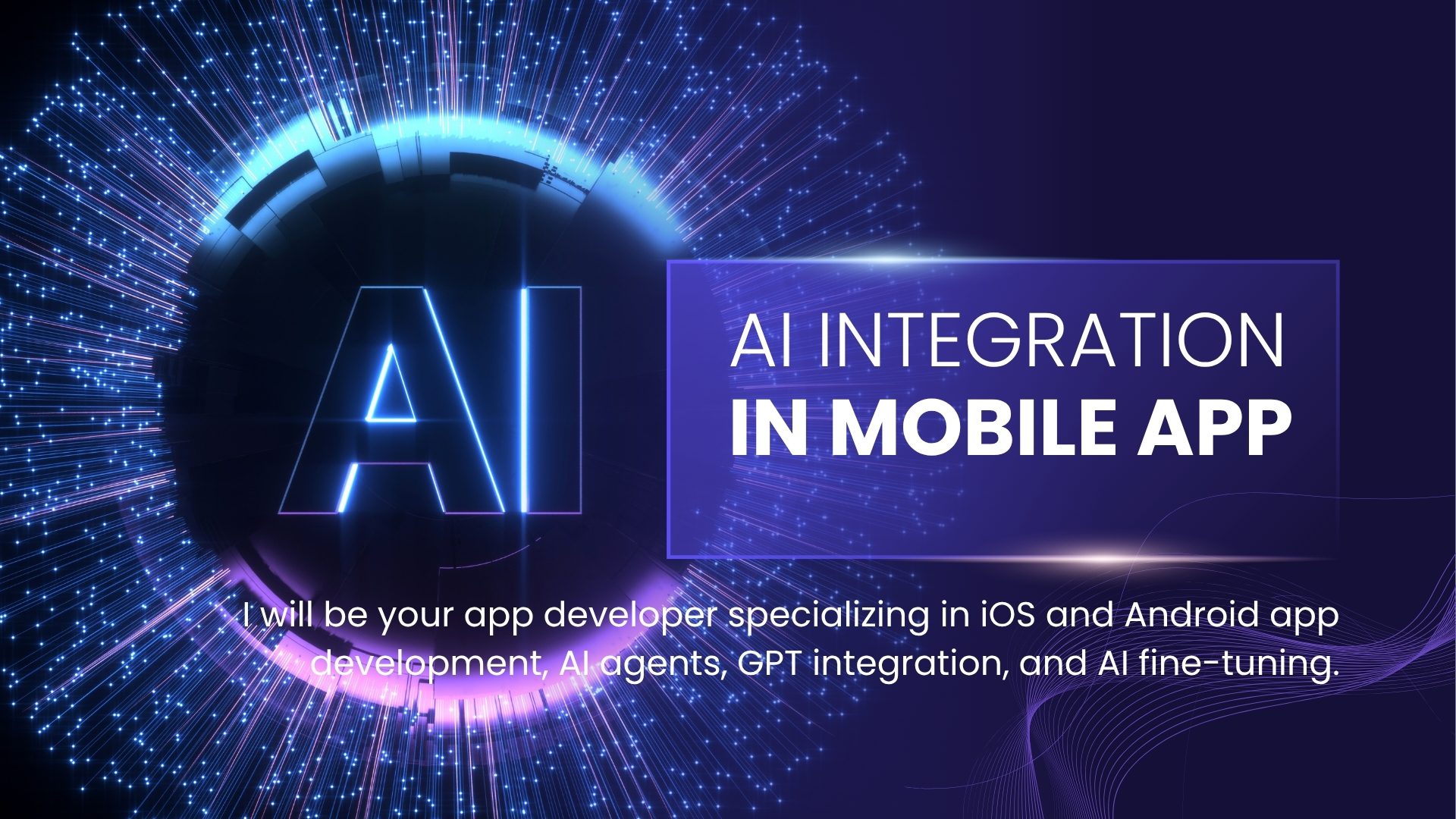 AI

AI INTEGRATION
IN MOBILE APP

I will be your app developer specializing in iOS and Android app development, AI agents, GPT integration, and AI fine-tuning.